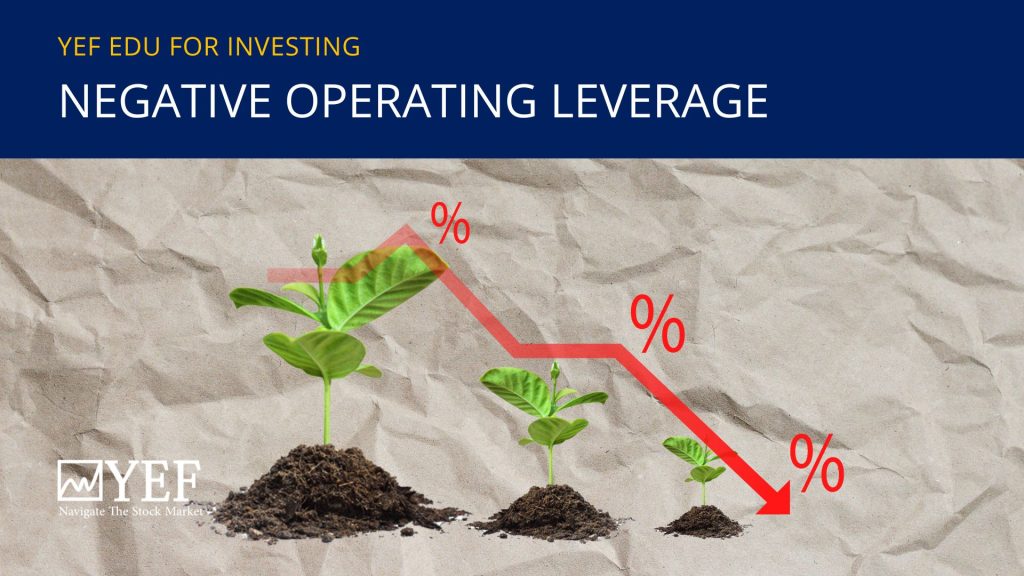 YEF EDU FOR INVESTING

NEGATIVE OPERATING LEVERAGE

%

%

%

YEF
Navigate The Stock Market